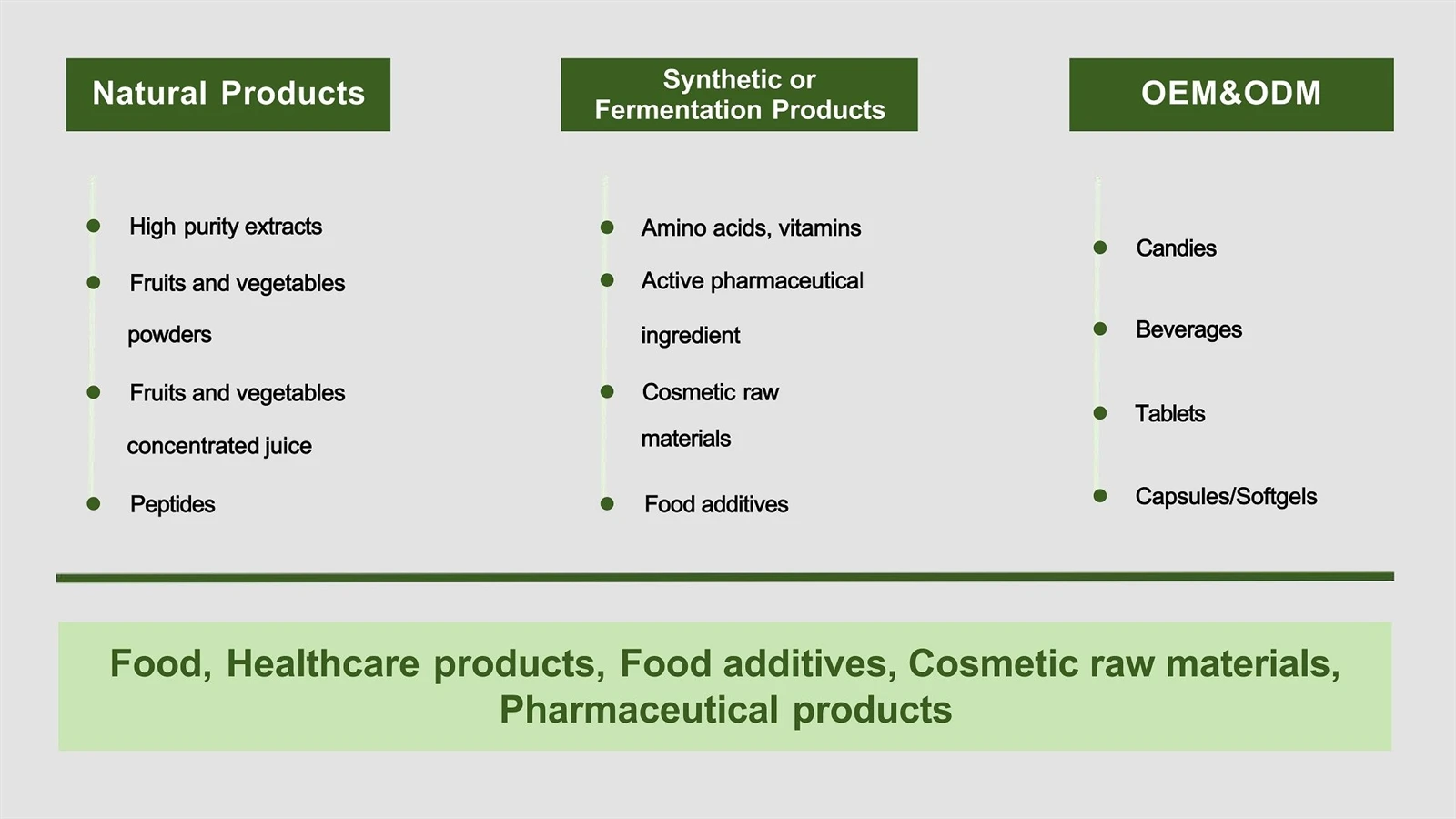 Natural Products

- High purity extracts
- Fruits and vegetables powders
- Fruits and vegetables concentrated juice
- Peptides

Synthetic or Fermentation Products

- Amino acids, vitamins
- Active pharmaceutical ingredient
- Cosmetic raw materials
- Food additives

OEM&ODM

- Candies
- Beverages
- Tablets
- Capsules/Softgels

Food, Healthcare products, Food additives, Cosmetic raw materials, Pharmaceutical products